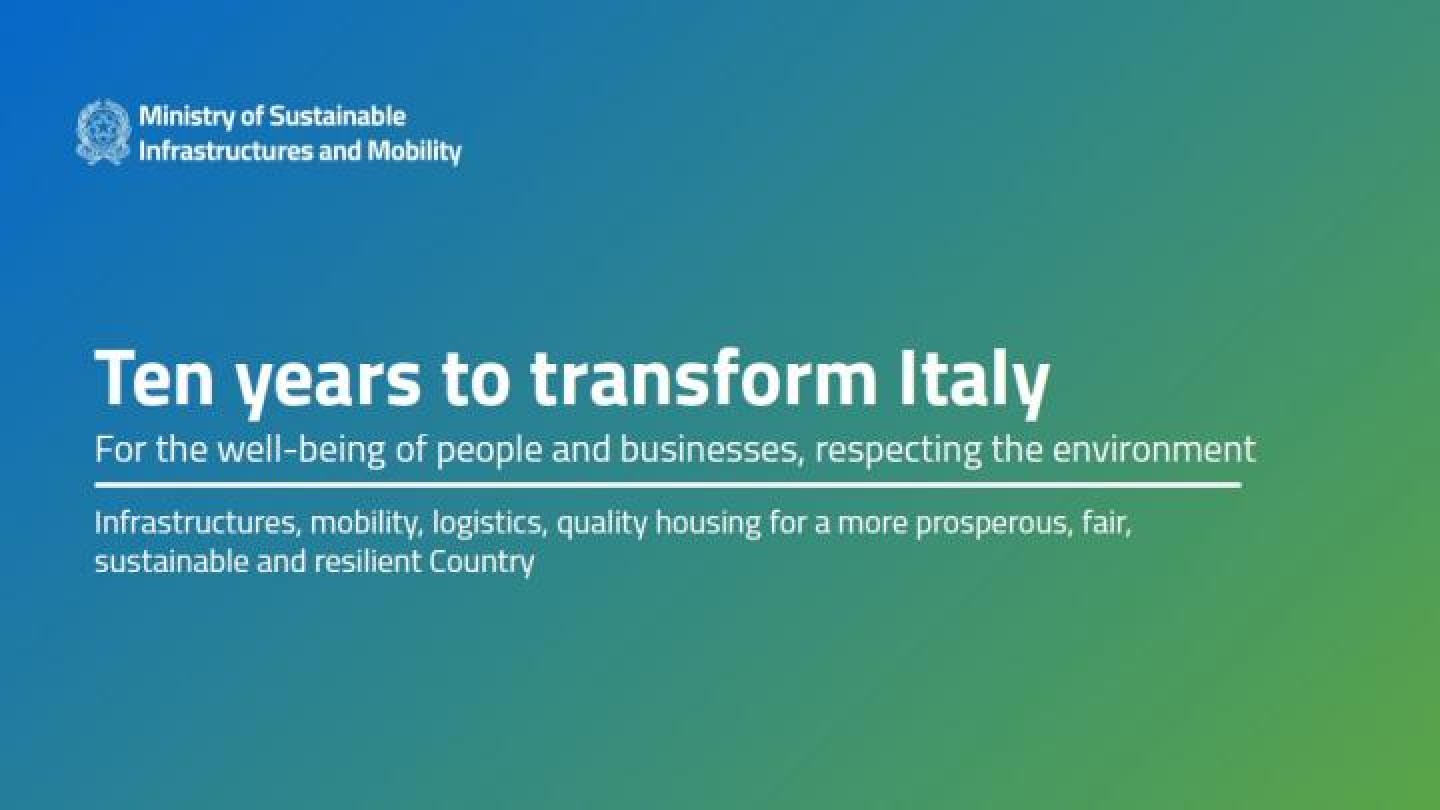 Ministry of Sustainable Infrastructures and Mobility

Ten years to transform Italy

For the well-being of people and businesses, respecting the environment

Infrastructures, mobility, logistics, quality housing for a more prosperous, fair, sustainable and resilient Country